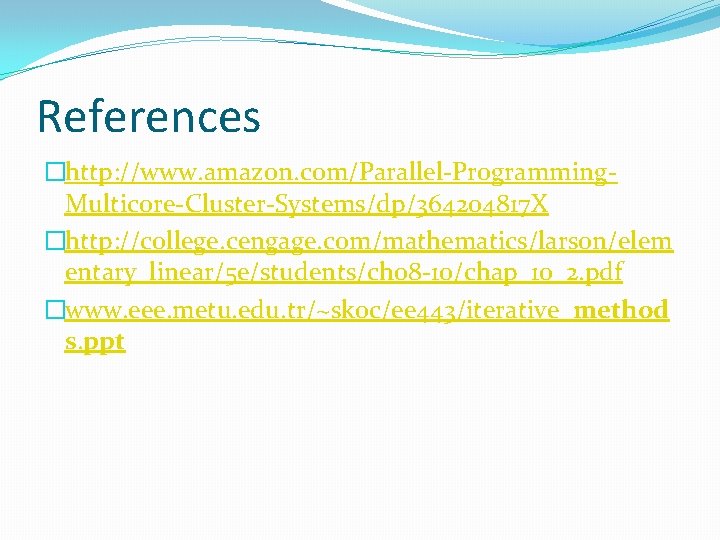 References

http://www.amazon.com/Parallel-Programming-Multicore-Cluster-Systems/dp/364204817X

http://college.cengage.com/mathematics/larson/elementary_linear/5e/students/ch08-10/chap_10_2.pdf

www.eee.metu.edu.tr/~skoc/ee443/iterative_methods.ppt